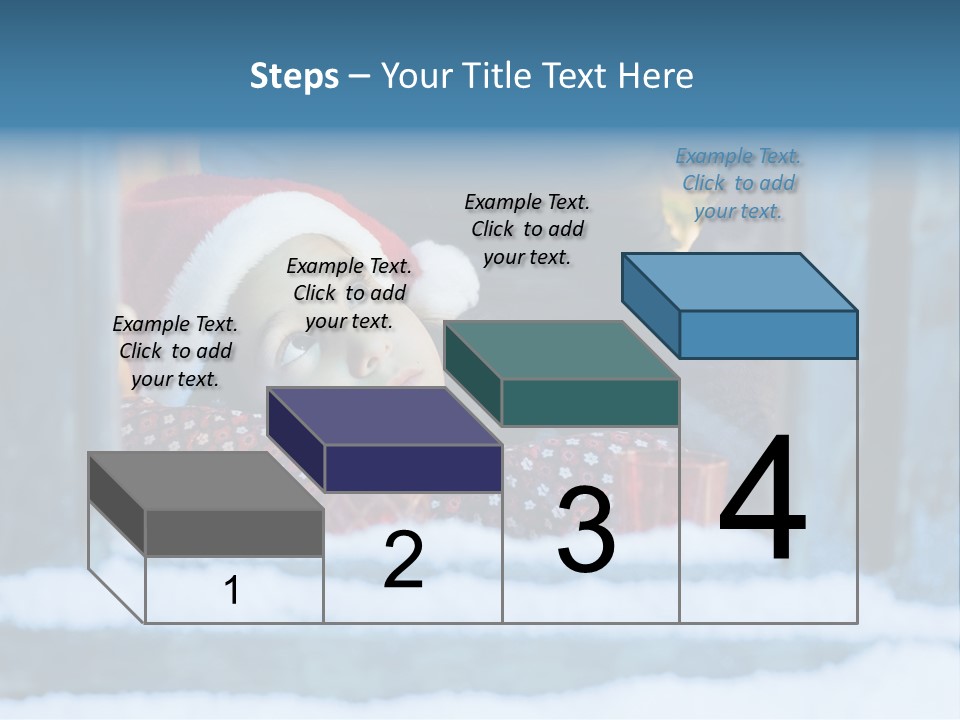 Steps – Your Title Text Here

Example Text. Click to add your text.

Example Text. Click to add your text.

Example Text. Click to add your text.

Example Text. Click to add your text.

1

2

3

4